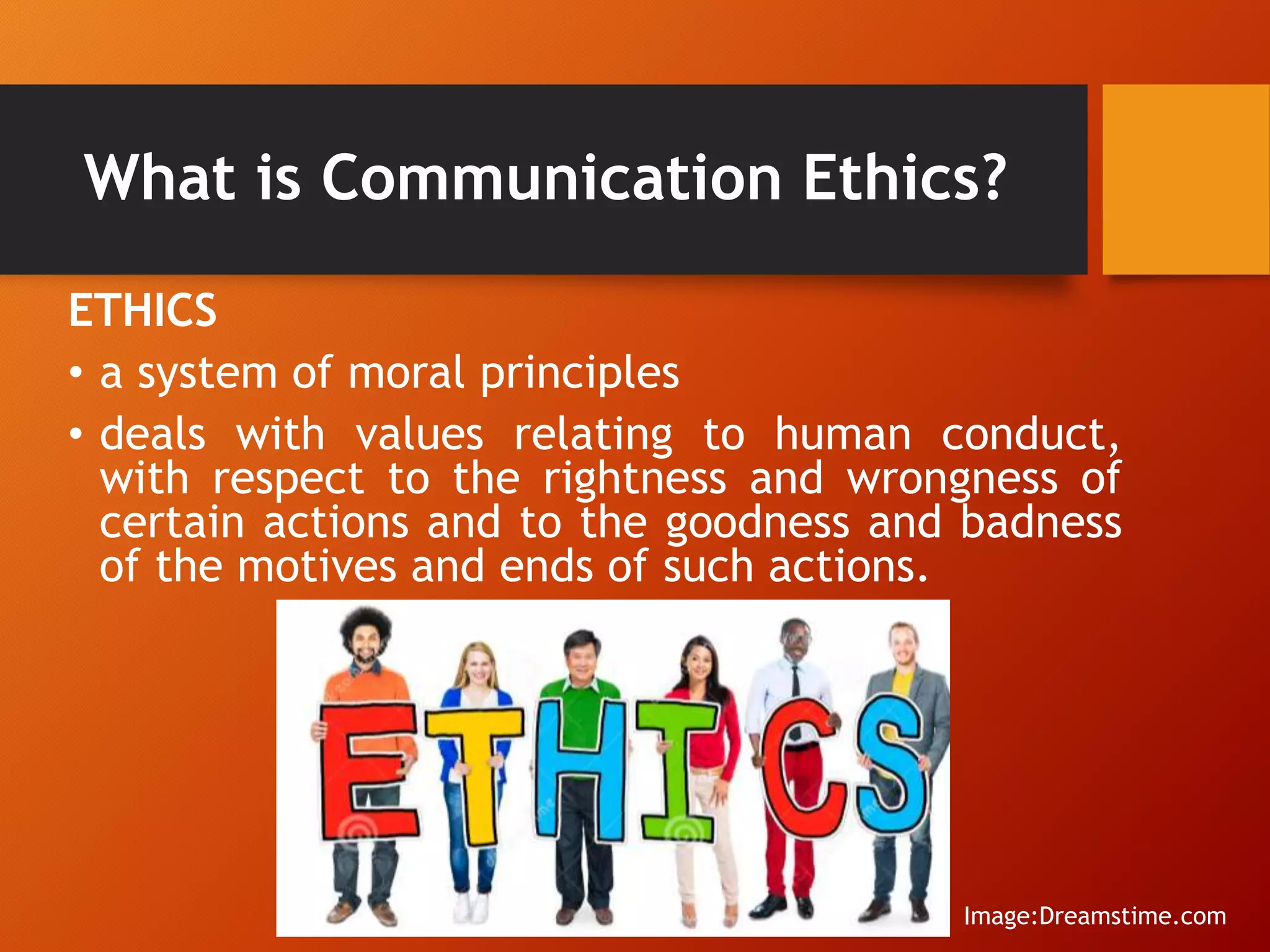 What is Communication Ethics?

ETHICS

• a system of moral principles

• deals with values relating to human conduct, with respect to the rightness and wrongness of certain actions and to the goodness and badness of the motives and ends of such actions.

ETHICS

Image:Dreamstime.com